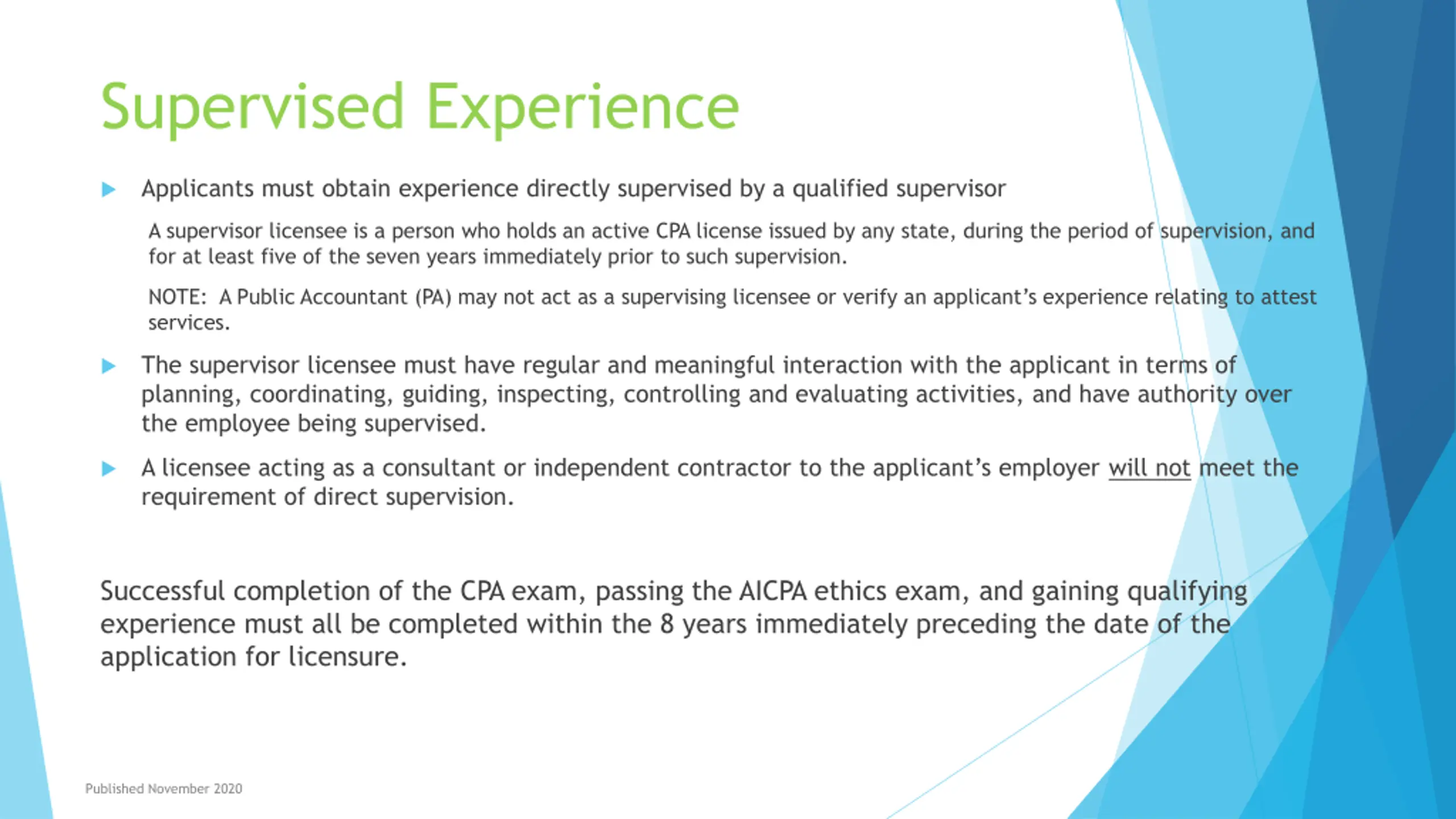 Supervised Experience

Applicants must obtain experience directly supervised by a qualified supervisor

A supervisor licensee is a person who holds an active CPA license issued by any state, during the period of supervision, and for at least five of the seven years immediately prior to such supervision.

NOTE: A Public Accountant (PA) may not act as a supervising licensee or verify an applicant's experience relating to attest services.

The supervisor licensee must have regular and meaningful interaction with the applicant in terms of planning, coordinating, guiding, inspecting, controlling and evaluating activities, and have authority over the employee being supervised.

A licensee acting as a consultant or independent contractor to the applicant's employer will not meet the requirement of direct supervision.

Successful completion of the CPA exam, passing the AICPA ethics exam, and gaining qualifying experience must all be completed within the 8 years immediately preceding the date of the application for licensure.

Published November 2020